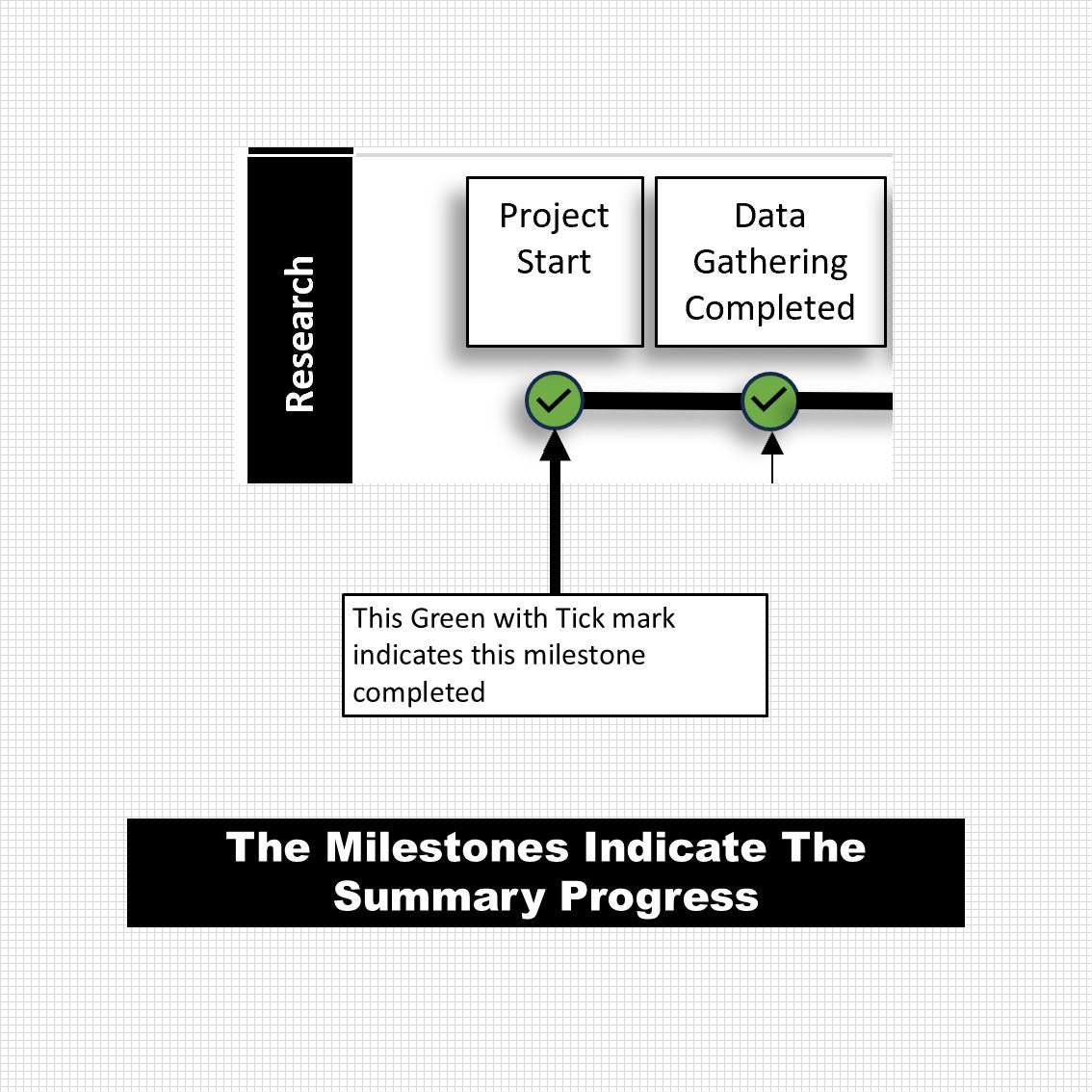 Research

Project Start

Data Gathering Completed

This Green with Tick mark indicates this milestone completed

The Milestones Indicate The Summary Progress